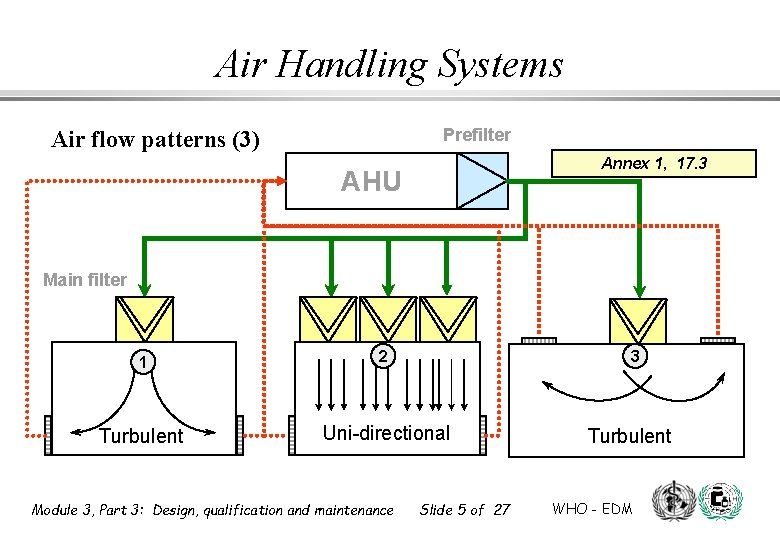 Air Handling Systems

Air flow patterns (3)

Prefilter

AHU

Annex 1, 17.3

Main filter

1

Turbulent

2

Uni-directional

3

Turbulent

Module 3, Part 3: Design, qualification and maintenance

Slide 5 of 27

WHO - EDM